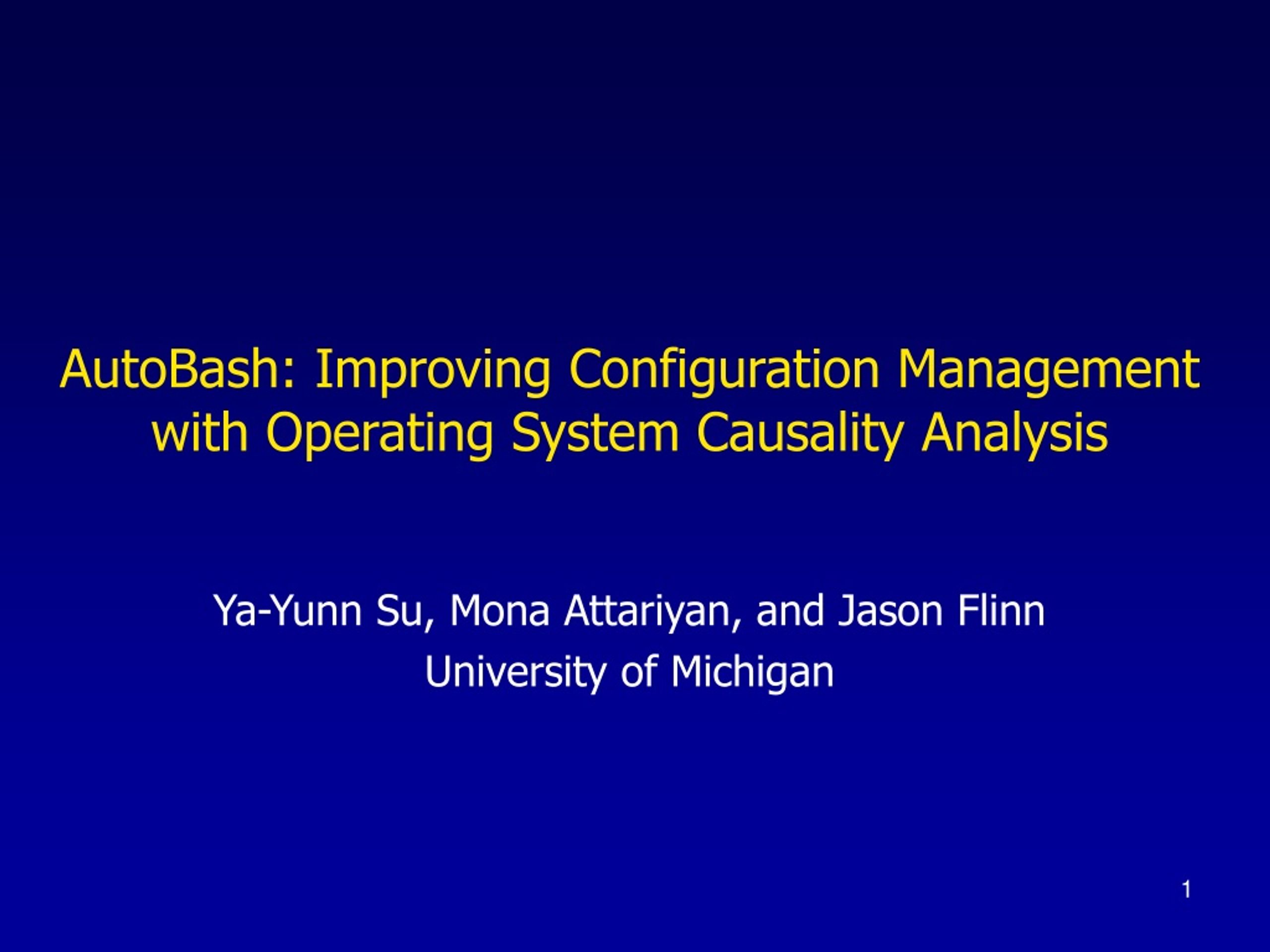 AutoBash: Improving Configuration Management with Operating System Causality Analysis

Ya-Yunn Su, Mona Attariyan, and Jason Flinn
University of Michigan

1